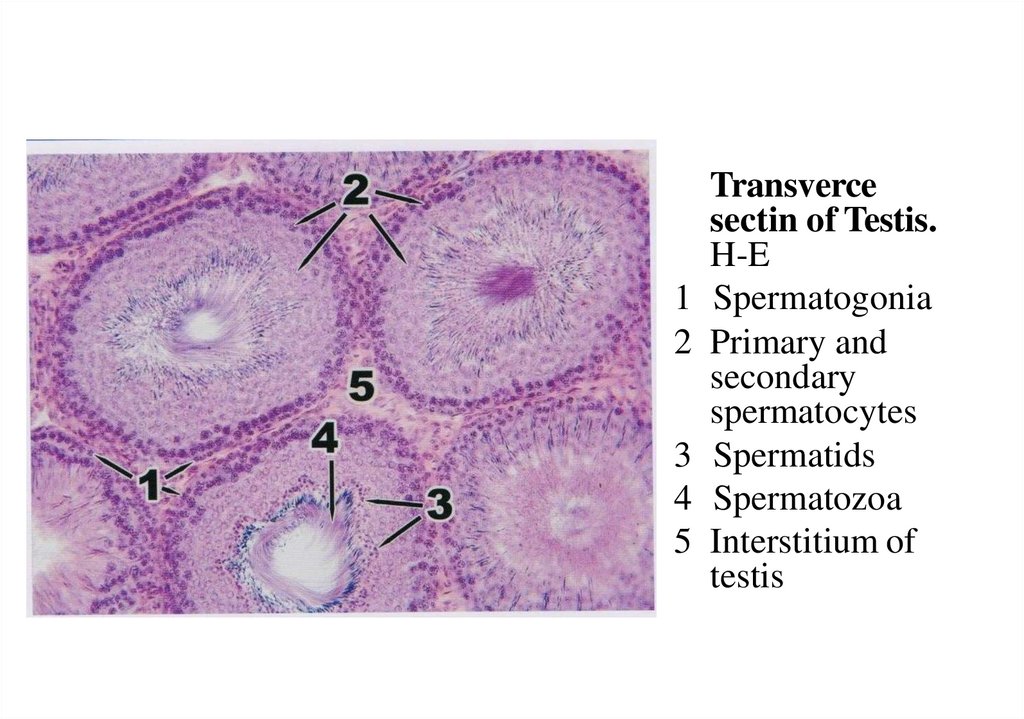 2

5

4

1

3

Transverce sectin of Testis.
H-E

1 Spermatogonia

2 Primary and secondary spermatocytes

3 Spermatids

4 Spermatozoa

5 Interstitium of testis